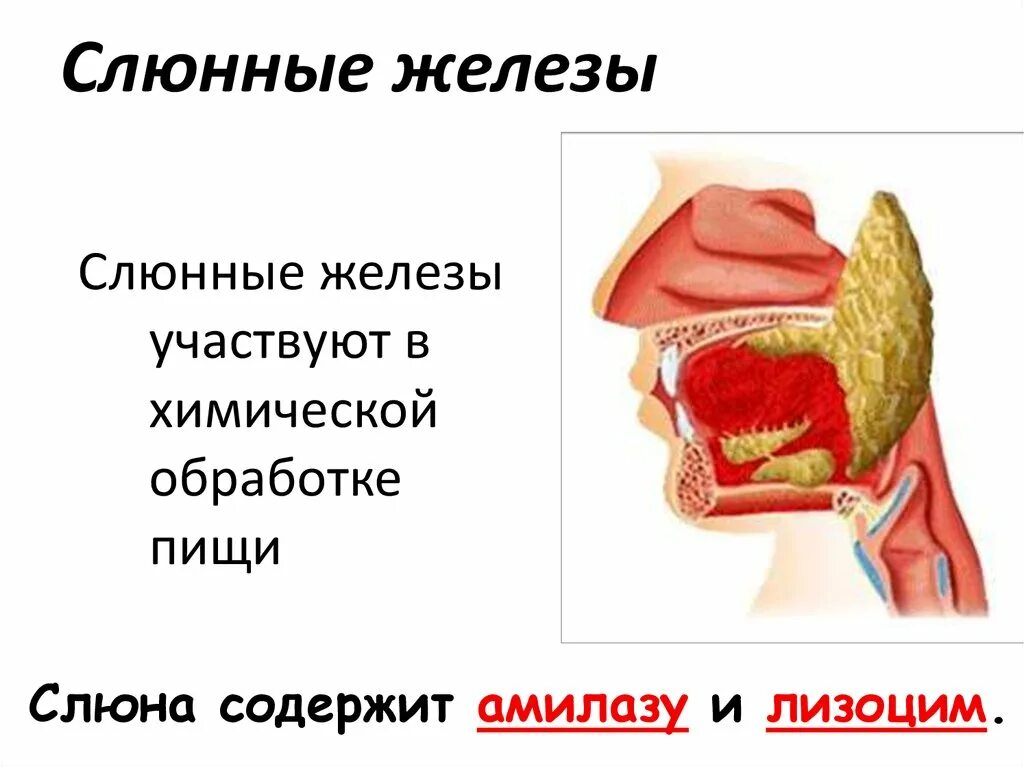 Слюнные железы

Слюнные железы участвуют в химической обработке пищи

Слюна содержит амилазу и лизоцим.